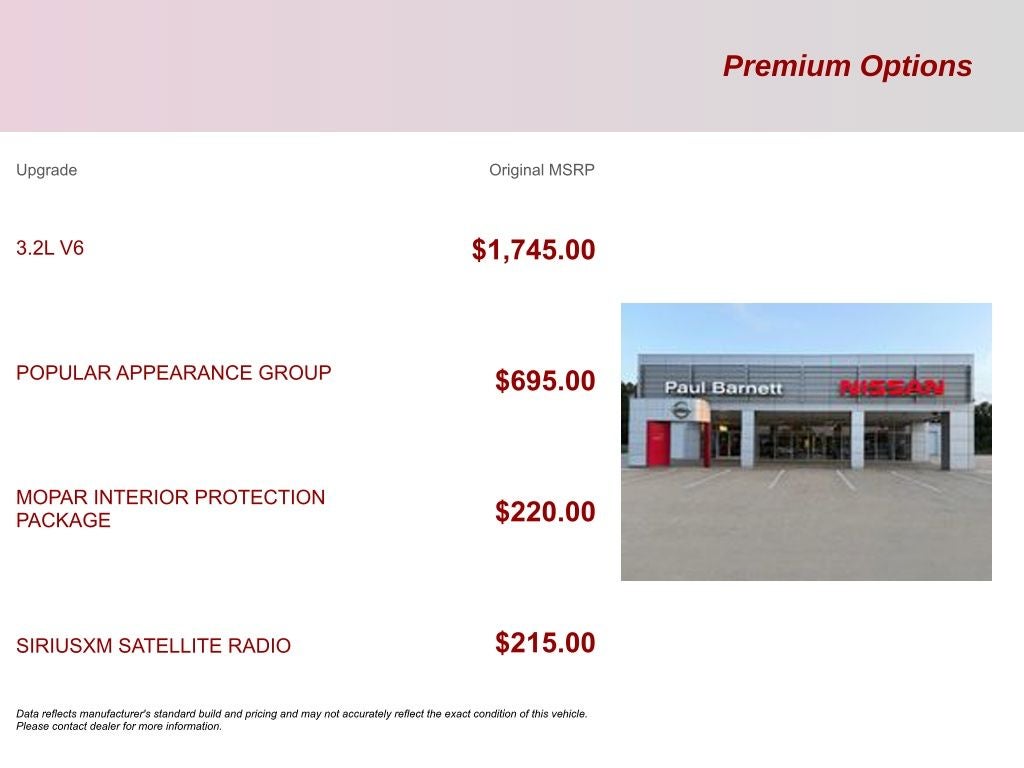 Premium Options

| Upgrade | Original MSRP |
|---|---|
| 3.2L V6 | $1,745.00 |
| POPULAR APPEARANCE GROUP | $695.00 |
| MOPAR INTERIOR PROTECTION PACKAGE | $220.00 |
| SIRIUSXM SATELLITE RADIO | $215.00 |

Paul Barnett NISSAN

Data reflects manufacturer's standard build and pricing and may not accurately reflect the exact condition of this vehicle. Please contact dealer for more information.